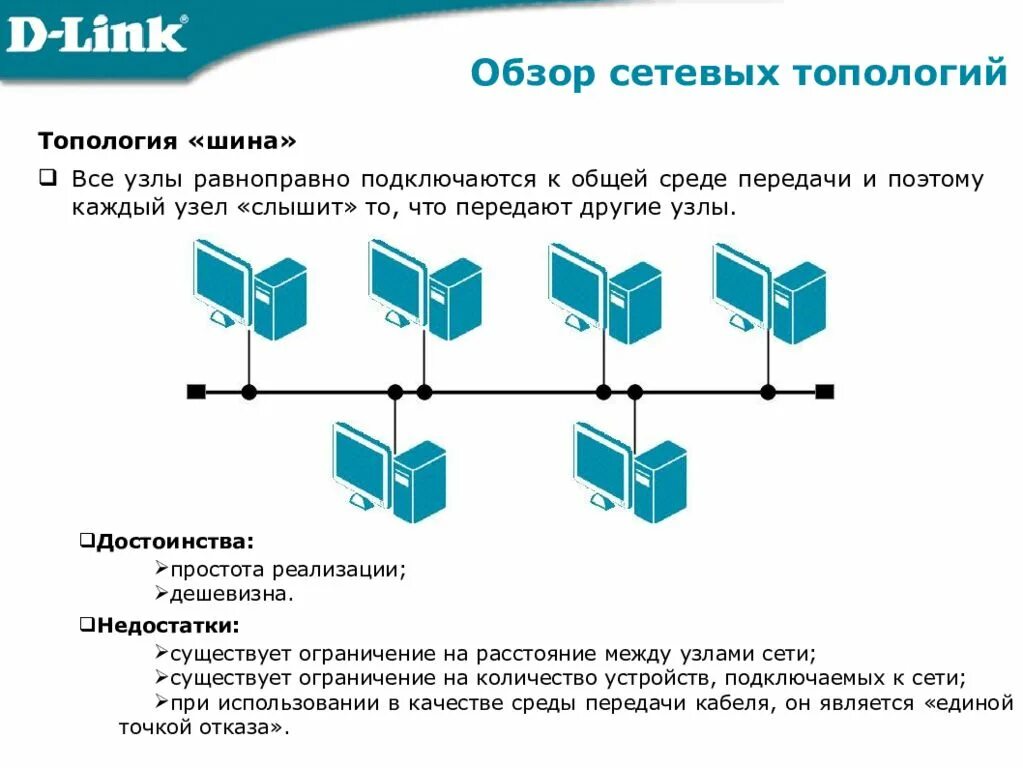 D-Link®

Обзор сетевых топологий

Топология «шина»

❑ Все узлы равноправно подключаются к общей среде передачи и поэтому каждый узел «слышит» то, что передают другие узлы.

❑Достоинства:
➢простота реализации;
➢дешевизна.

❑Недостатки:
➢существует ограничение на расстояние между узлами сети;
➢существует ограничение на количество устройств, подключаемых к сети;
➢при использовании в качестве среды передачи кабеля, он является «единой точкой отказа».